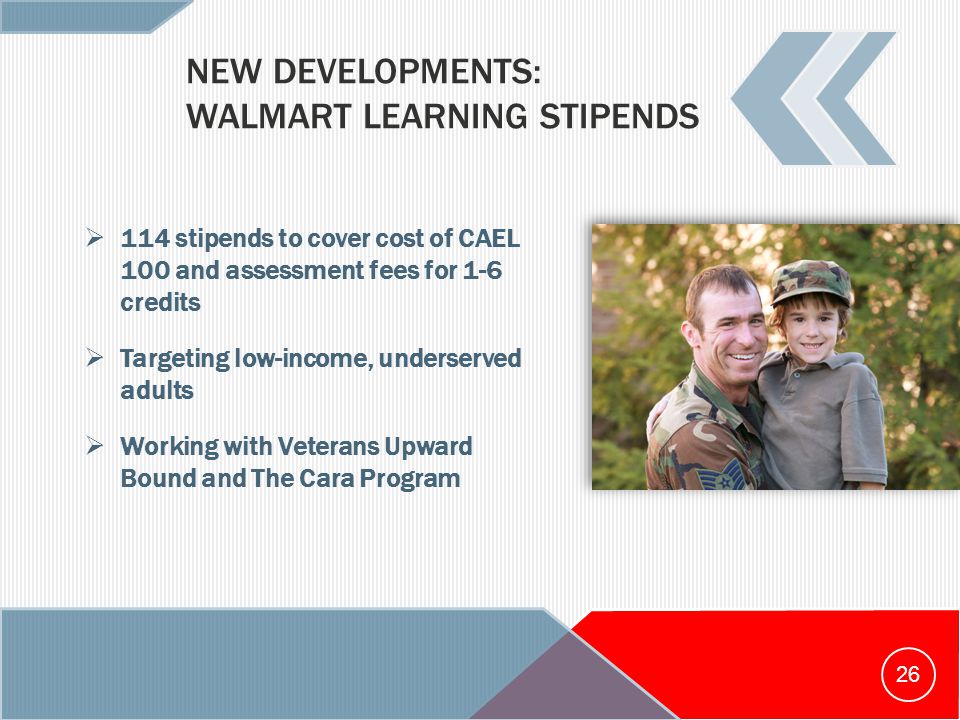 NEW DEVELOPMENTS:
WALMART LEARNING STIPENDS

➢ 114 stipends to cover cost of CAEL 100 and assessment fees for 1-6 credits

➢ Targeting low-income, underserved adults

➢ Working with Veterans Upward Bound and The Cara Program

26